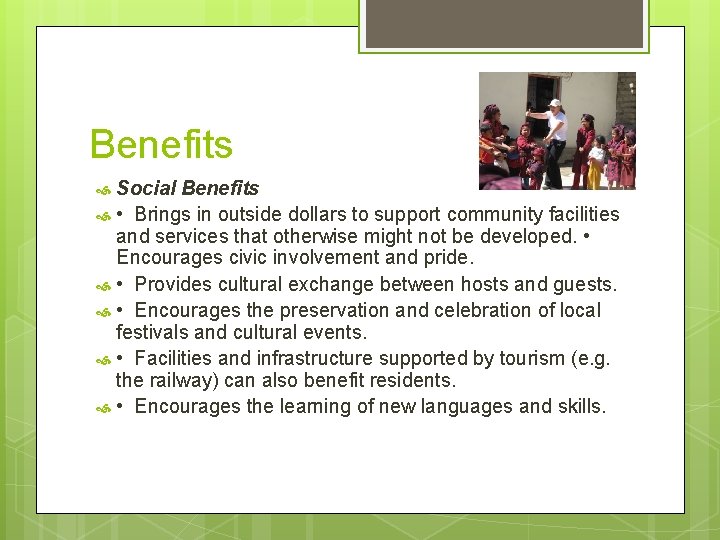 Benefits

Social Benefits

• Brings in outside dollars to support community facilities and services that otherwise might not be developed. • Encourages civic involvement and pride.

• Provides cultural exchange between hosts and guests.

• Encourages the preservation and celebration of local festivals and cultural events.

• Facilities and infrastructure supported by tourism (e.g. the railway) can also benefit residents.

• Encourages the learning of new languages and skills.